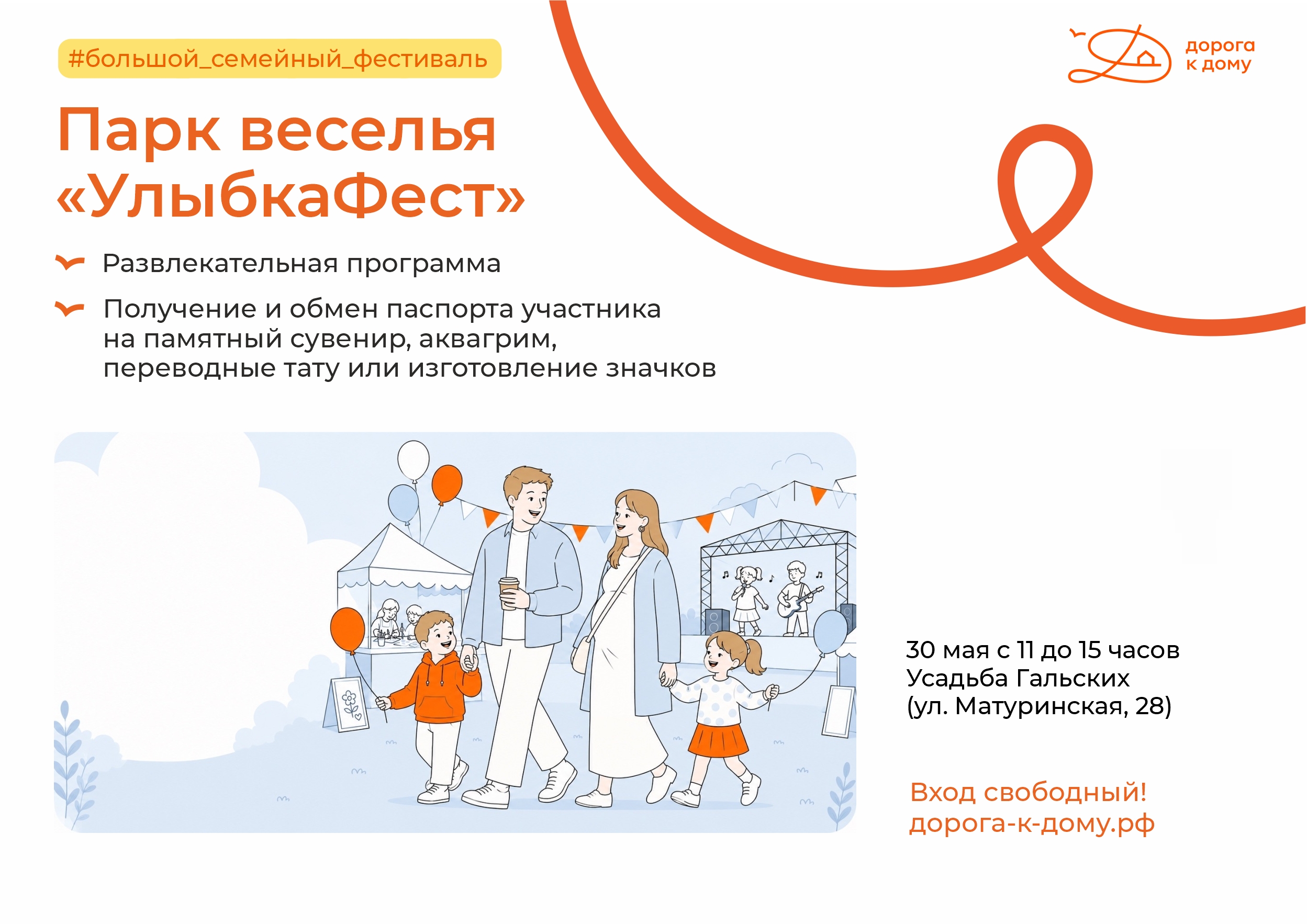 #большой_семейный_фестиваль

дорога к дому

Парк веселья «УлыбкаФест»

Развлекательная программа

Получение и обмен паспорта участника на памятный сувенир, аквагрим, переводные тату или изготовление значков

30 мая с 11 до 15 часов
Усадьба Гальских
(ул. Матуринская, 28)

Вход свободный!
дорога-к-дому.рф